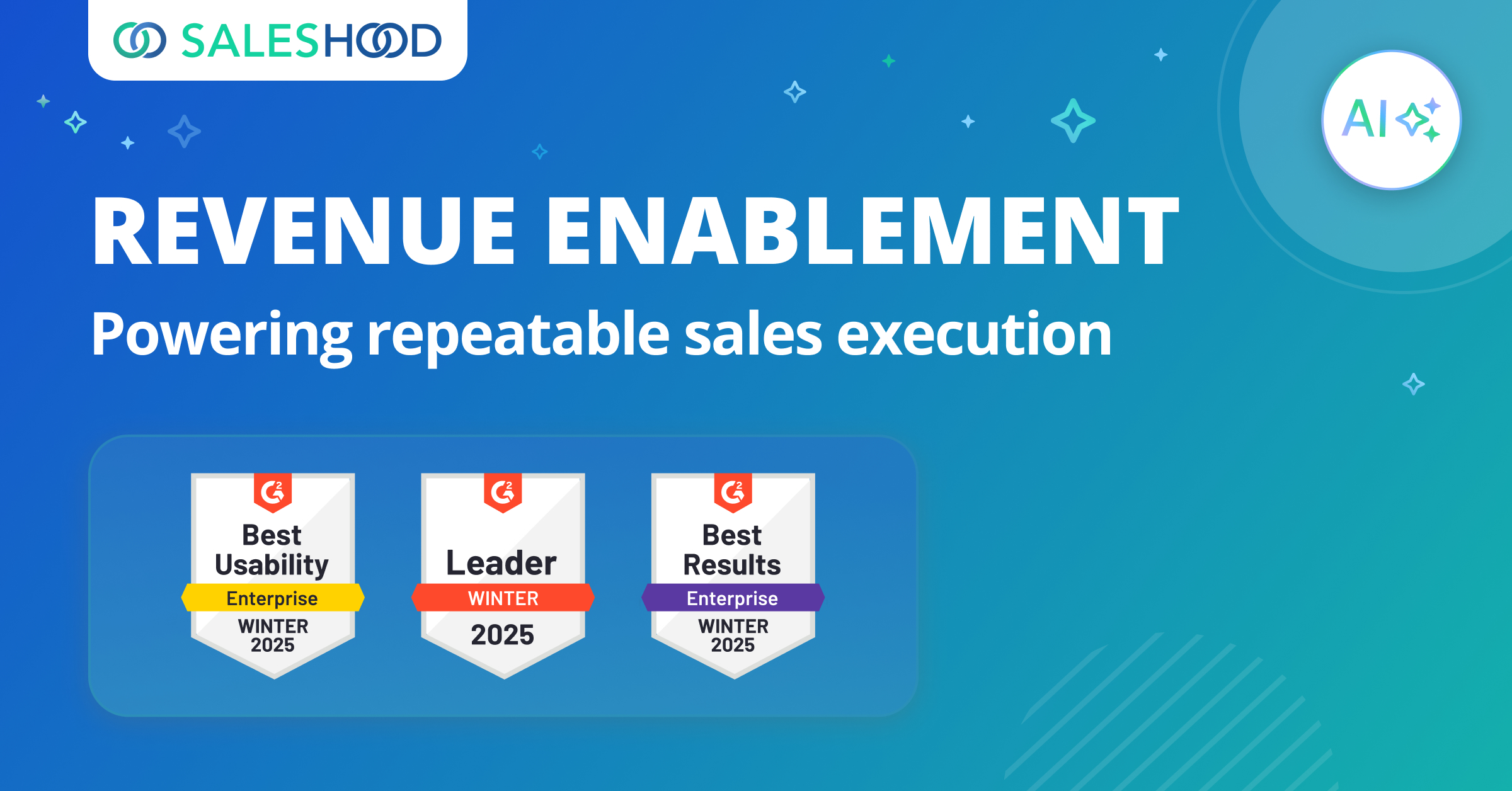 SALESHOOD

AI

REVENUE ENABLEMENT

Powering repeatable sales execution

G2
Best Usability
Enterprise
WINTER 2025

G2
Leader
WINTER
2025

G2
Best Results
Enterprise
WINTER 2025